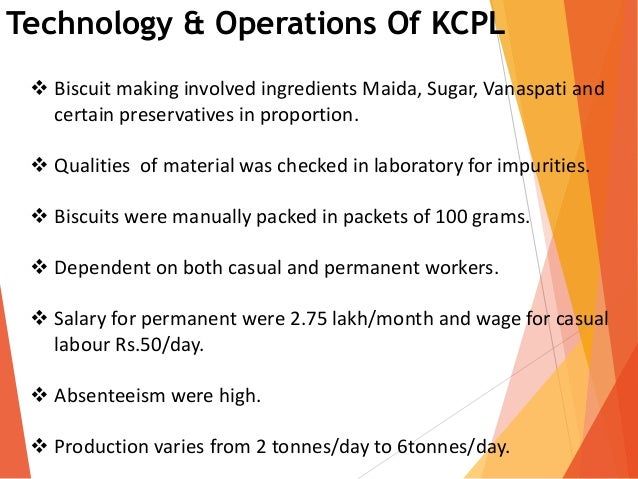 Technology & Operations Of KCPL

❖ Biscuit making involved ingredients Maida, Sugar, Vanaspati and certain preservatives in proportion.

❖ Qualities  of material was checked in laboratory for impurities.

❖ Biscuits were manually packed in packets of 100 grams.

❖ Dependent on both casual and permanent workers.

❖ Salary for permanent were 2.75 lakh/month and wage for casual labour Rs.50/day.

❖ Absenteeism were high.

❖ Production varies from 2 tonnes/day to 6tonnes/day.